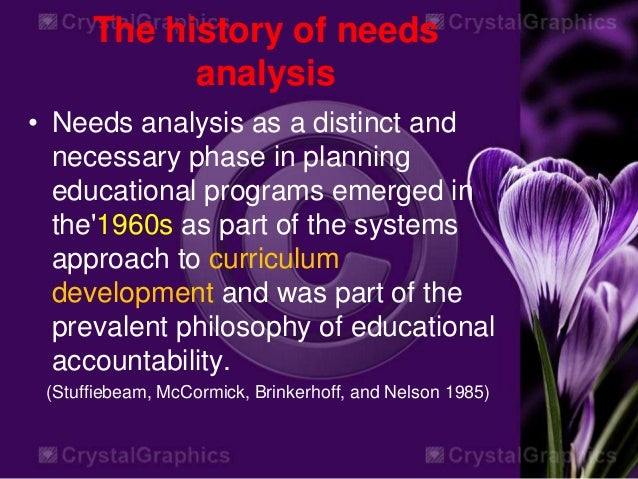 CrystalGraphics CrystalGraphics

The history of needs analysis

• Needs analysis as a distinct and necessary phase in planning educational programs emerged in the'1960s as part of the systems approach to curriculum development and was part of the prevalent philosophy of educational accountability.

(Stuffiebeam, McCormick, Brinkerhoff, and Nelson 1985)

CrystalGraphics CrystalGraphics